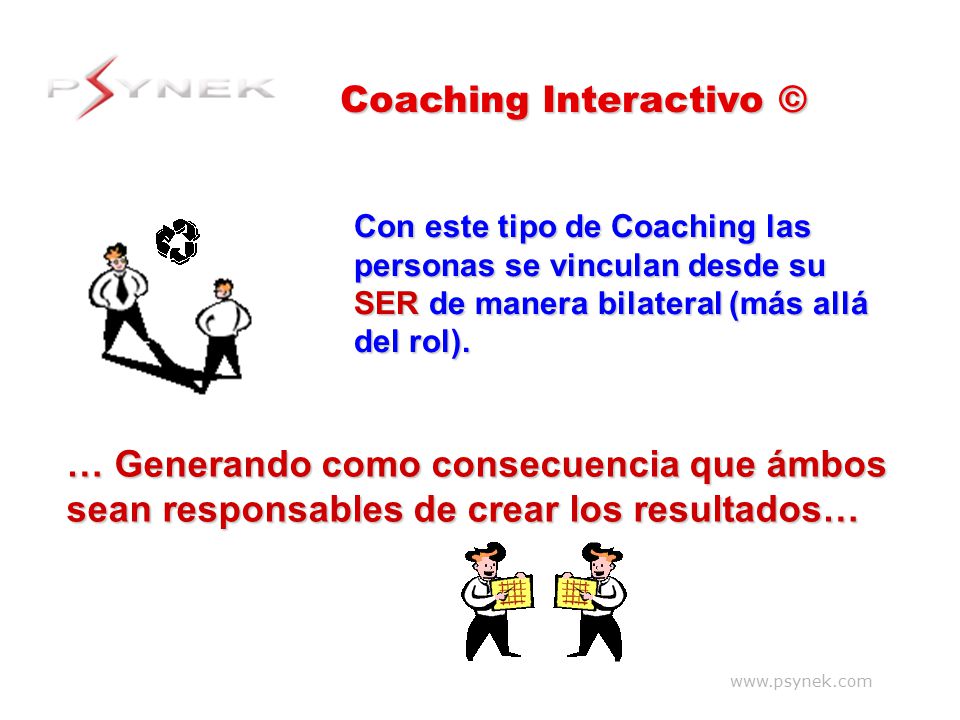 PSYNEK

Coaching Interactivo ©

Con este tipo de Coaching las personas se vinculan desde su SER de manera bilateral (más allá del rol).

… Generando como consecuencia que ámbos sean responsables de crear los resultados…

www.psynek.com